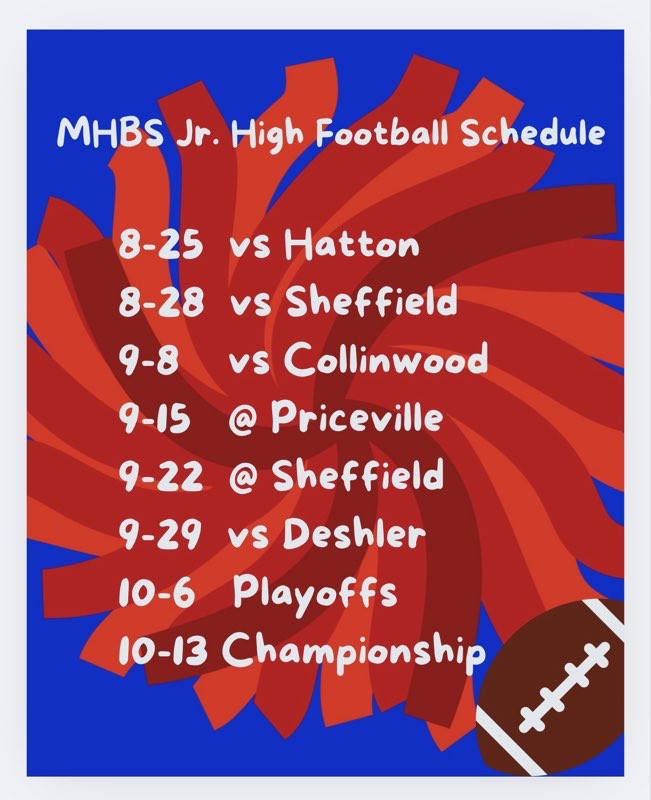 MHBS Jr. High Football Schedule

8-25 vs Hatton
8-28 vs Sheffield
9-8 vs Collinwood
9-15 @ Priceville
9-22 @ Sheffield
9-29 vs Deshler
10-6 Playoffs
10-13 Championship